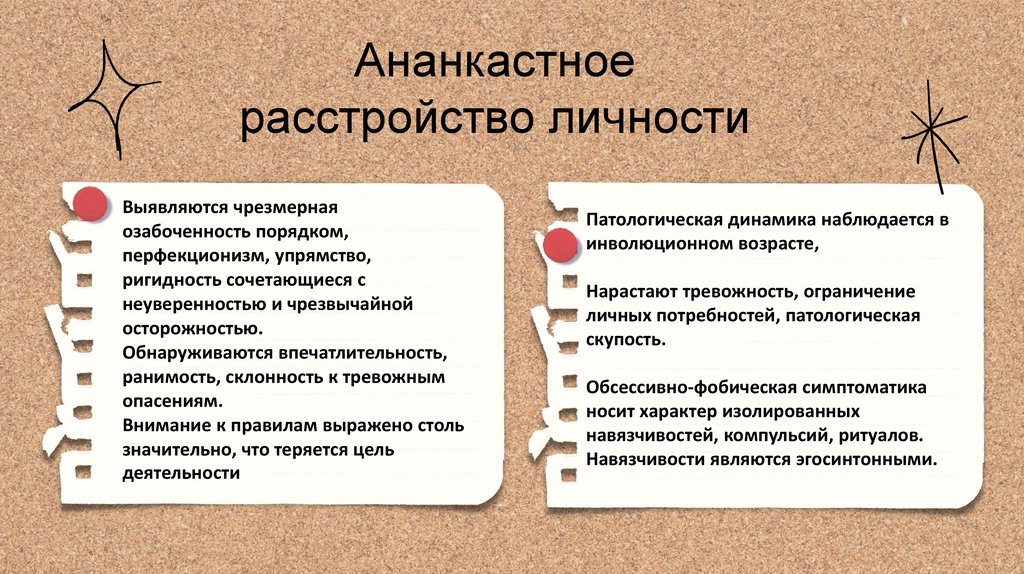 Ананкастное расстройство личности

Выявляются чрезмерная озабоченность порядком, перфекционизм, упрямство, ригидность сочетающиеся с неуверенностью и чрезвычайной осторожностью.
Обнаруживаются впечатлительность, ранимость, склонность к тревожным опасениям.
Внимание к правилам выражено столь значительно, что теряется цель деятельности

Патологическая динамика наблюдается в инволюционном возрасте,

Нарастают тревожность, ограничение личных потребностей, патологическая скупость.

Обсессивно-фобическая симптоматика носит характер изолированных навязчивостей, компульсий, ритуалов. Навязчивости являются эгосинтонными.